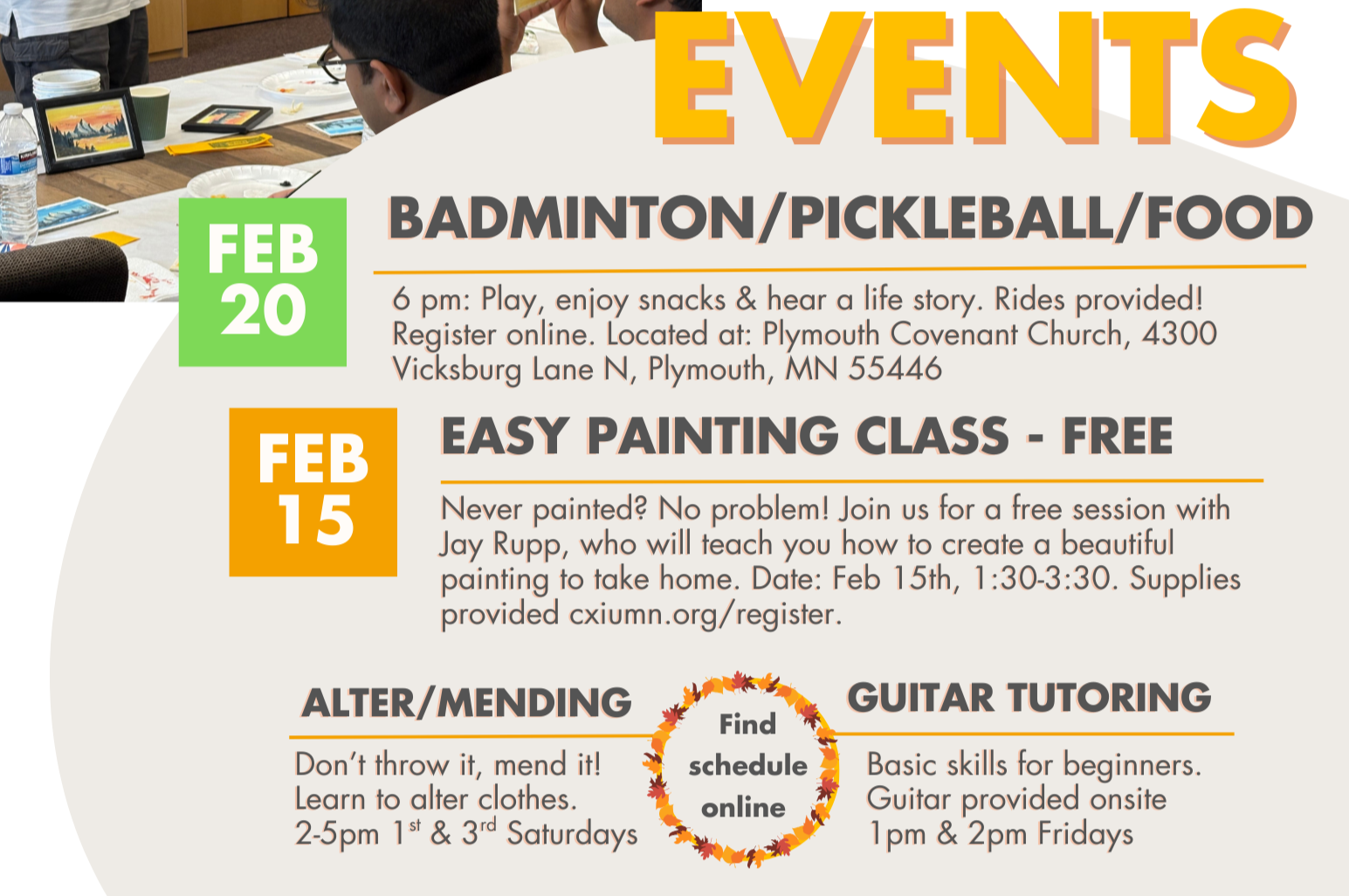 EVENTS

FEB 20

BADMINTON/PICKLEBALL/FOOD

6 pm: Play, enjoy snacks & hear a life story. Rides provided! Register online. Located at: Plymouth Covenant Church, 4300 Vicksburg Lane N, Plymouth, MN 55446

FEB 15

EASY PAINTING CLASS - FREE

Never painted? No problem! Join us for a free session with Jay Rupp, who will teach you how to create a beautiful painting to take home. Date: Feb 15th, 1:30-3:30. Supplies provided cxiumn.org/register.

ALTER/MENDING

Don't throw it, mend it! Learn to alter clothes. 2-5pm 1$^{st}$ & 3$^{rd}$ Saturdays

Find schedule online

GUITAR TUTORING

Basic skills for beginners. Guitar provided onsite 1pm & 2pm Fridays